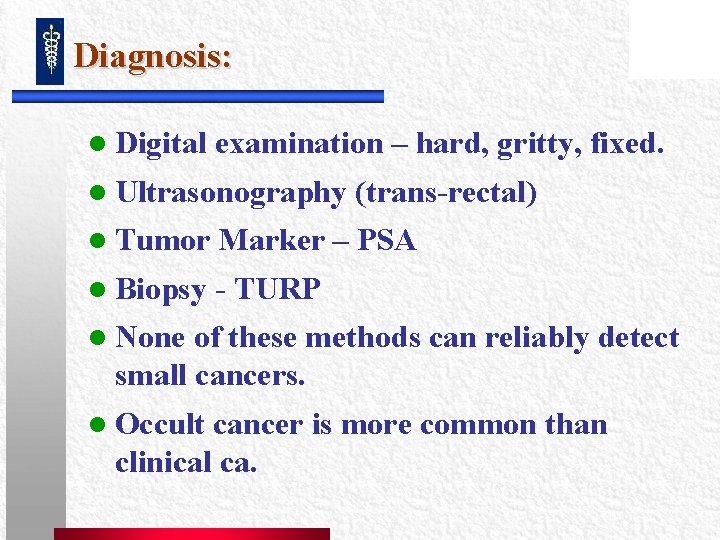 Diagnosis:

• Digital examination – hard, gritty, fixed.
• Ultrasonography (trans-rectal)
• Tumor Marker – PSA
• Biopsy - TURP
• None of these methods can reliably detect small cancers.
• Occult cancer is more common than clinical ca.